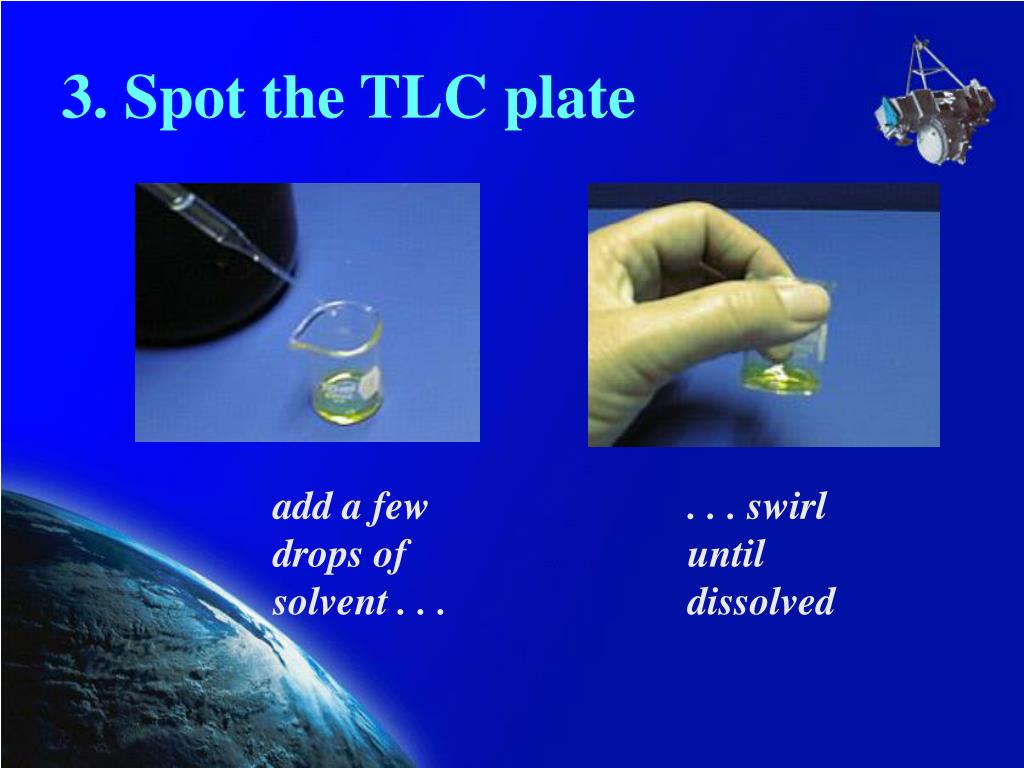 3. Spot the TLC plate

add a few drops of solvent . . .

. . . swirl until dissolved